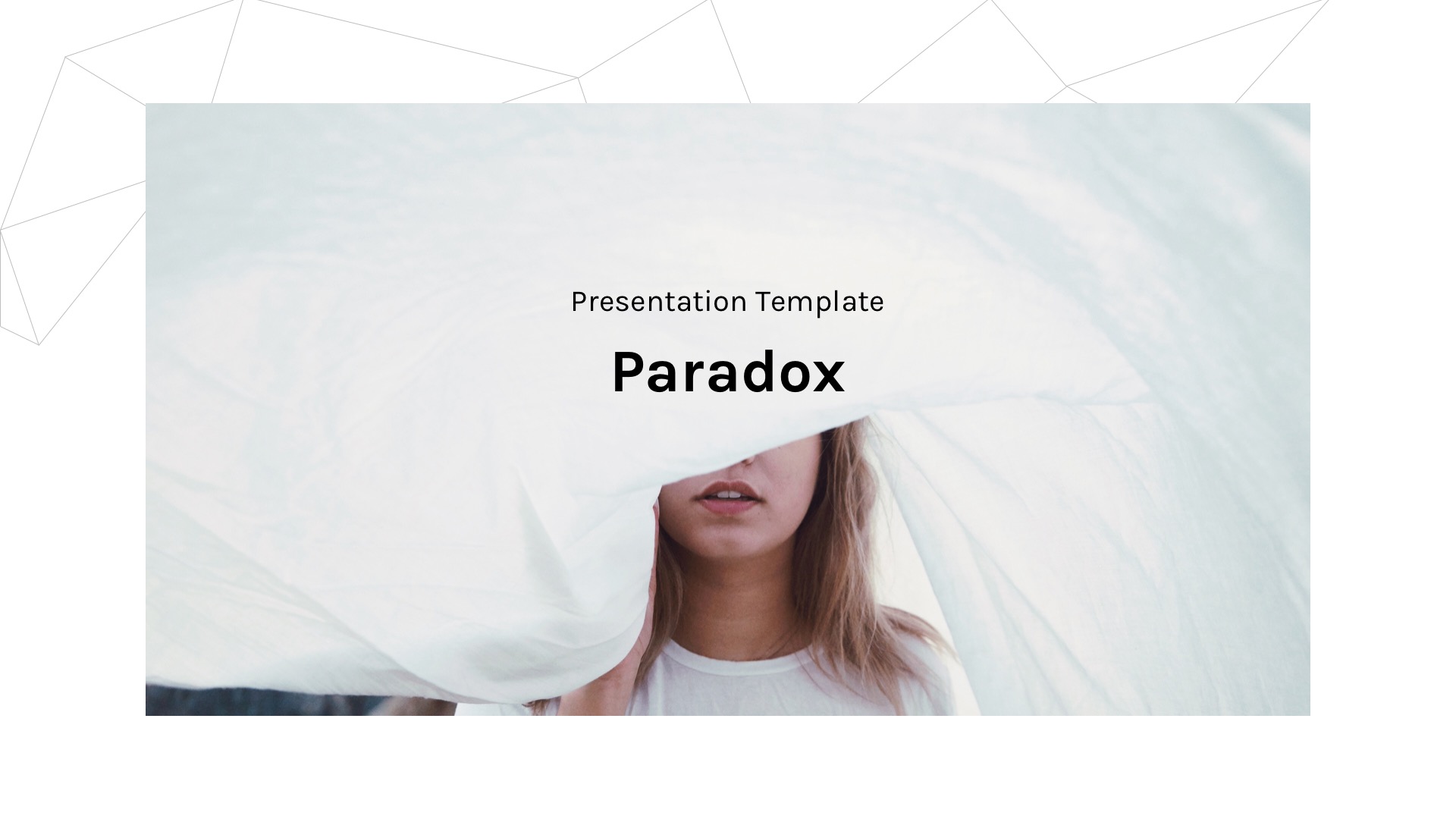 Presentation Template

Paradox